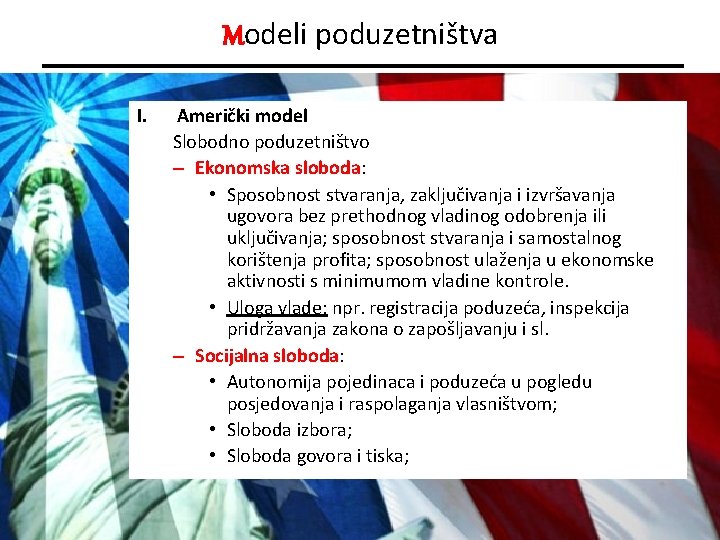 Modeli poduzetništva

I. Američki model

Slobodno poduzetništvo

– Ekonomska sloboda:

• Sposobnost stvaranja, zaključivanja i izvršavanja ugovora bez prethodnog vladinog odobrenja ili uključivanja; sposobnost stvaranja i samostalnog korištenja profita; sposobnost ulaženja u ekonomske aktivnosti s minimumom vladine kontrole.

• Uloga vlade: npr. registracija poduzeća, inspekcija pridržavanja zakona o zapošljavanju i sl.

– Socijalna sloboda:

• Autonomija pojedinaca i poduzeća u pogledu posjedovanja i raspolaganja vlasništvom;

• Sloboda izbora;

• Sloboda govora i tiska;